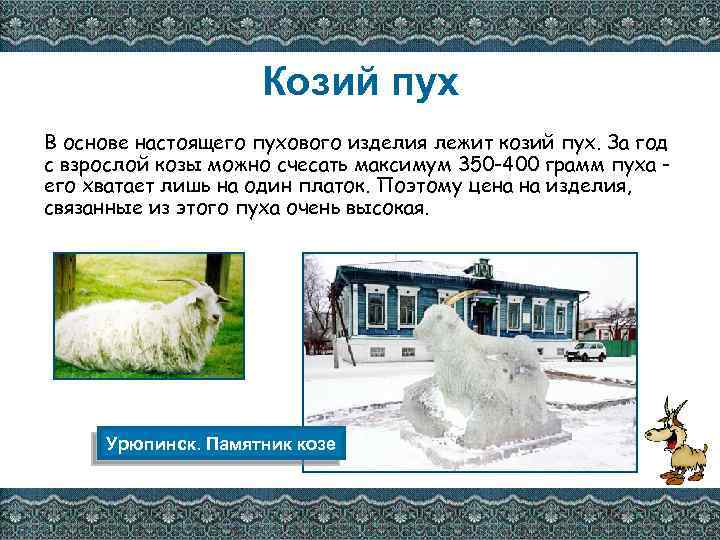 Козий пух

В основе настоящего пухового изделия лежит козий пух. За год с взрослой козы можно счесать максимум 350-400 грамм пуха - его хватает лишь на один платок. Поэтому цена на изделия, связанные из этого пуха очень высокая.

Урюпинск. Памятник козе